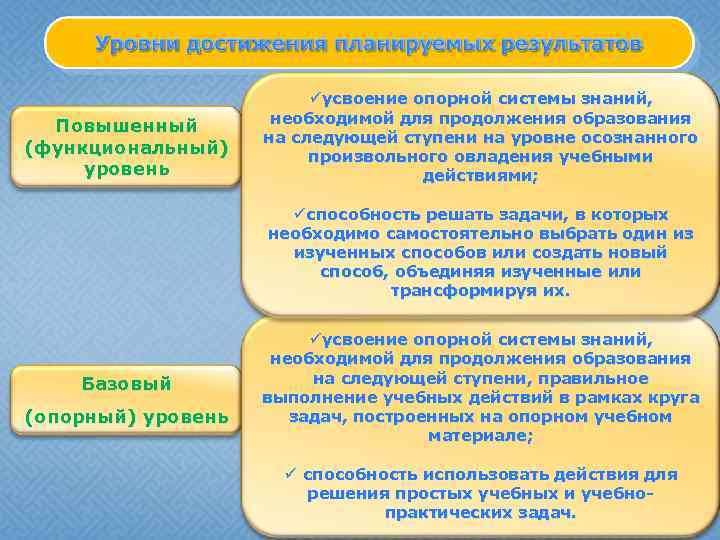 Уровни достижения планируемых результатов

Повышенный (функциональный) уровень

✓усвоение опорной системы знаний, необходимой для продолжения образования на следующей ступени на уровне осознанного произвольного овладения учебными действиями;

✓способность решать задачи, в которых необходимо самостоятельно выбрать один из изученных способов или создать новый способ, объединяя изученные или трансформируя их.

Базовый (опорный) уровень

✓усвоение опорной системы знаний, необходимой для продолжения образования на следующей ступени, правильное выполнение учебных действий в рамках круга задач, построенных на опорном учебном материале;

✓ способность использовать действия для решения простых учебных и учебно-практических задач.